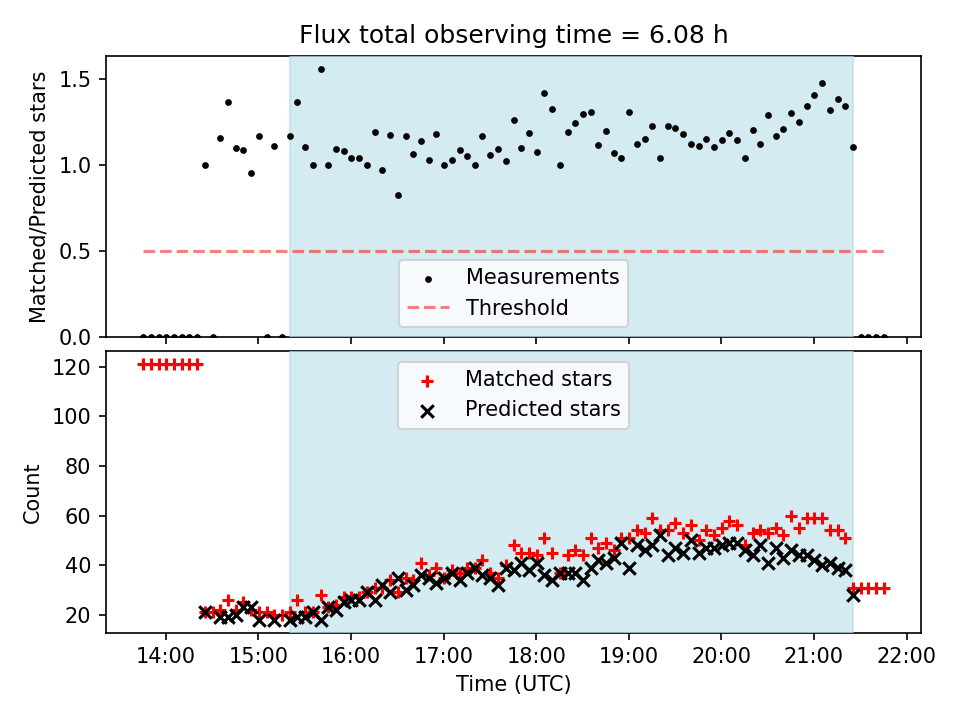 Flux total observing time = 6.08 h

Matched/Predicted stars

1.5
1.0
0.5
0.0

Measurements
Threshold

Count

120
100
80
60
40
20

Matched stars
Predicted stars

14:00 15:00 16:00 17:00 18:00 19:00 20:00 21:00 22:00

Time (UTC)